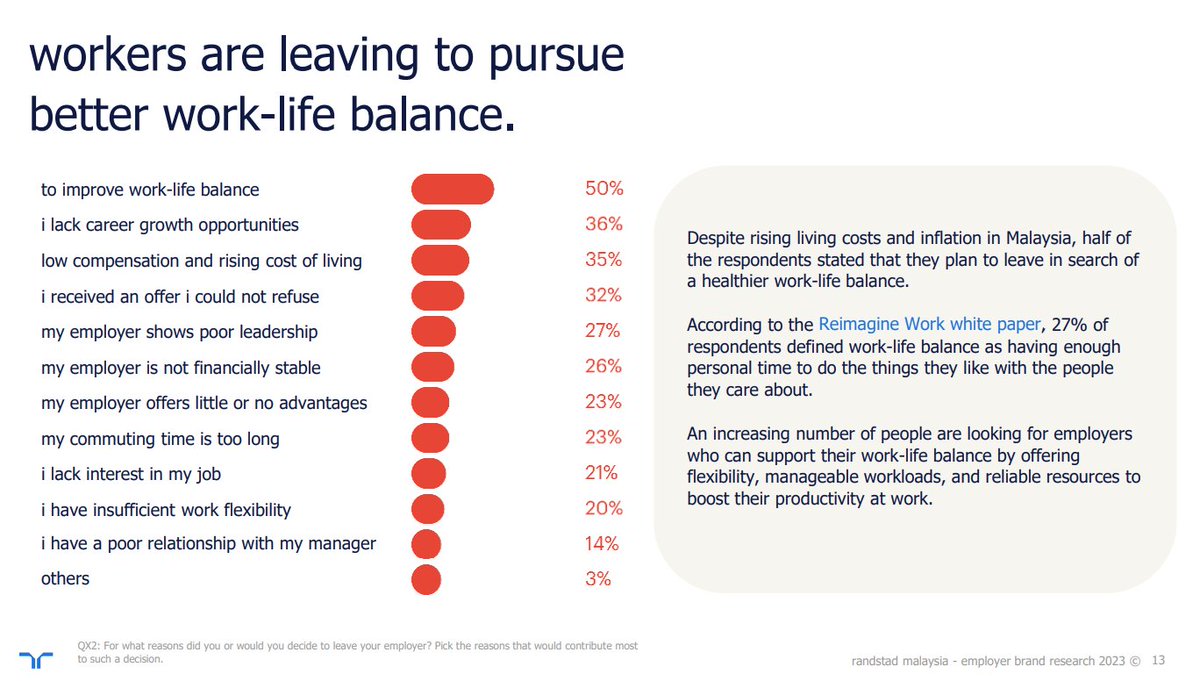 workers are leaving to pursue better work-life balance.

| | |
|---|---|
| to improve work-life balance | 50% |
| i lack career growth opportunities | 36% |
| low compensation and rising cost of living | 35% |
| i received an offer i could not refuse | 32% |
| my employer shows poor leadership | 27% |
| my employer is not financially stable | 26% |
| my employer offers little or no advantages | 23% |
| my commuting time is too long | 23% |
| i lack interest in my job | 21% |
| i have insufficient work flexibility | 20% |
| i have a poor relationship with my manager | 14% |
| others | 3% |

Despite rising living costs and inflation in Malaysia, half of the respondents stated that they plan to leave in search of a healthier work-life balance.

According to the Reimagine Work white paper, 27% of respondents defined work-life balance as having enough personal time to do the things they like with the people they care about.

An increasing number of people are looking for employers who can support their work-life balance by offering flexibility, manageable workloads, and reliable resources to boost their productivity at work.

QX2: For what reasons did you or would you decide to leave your employer? Pick the reasons that would contribute most to such a decision.

randstad malaysia - employer brand research 2023 © 13